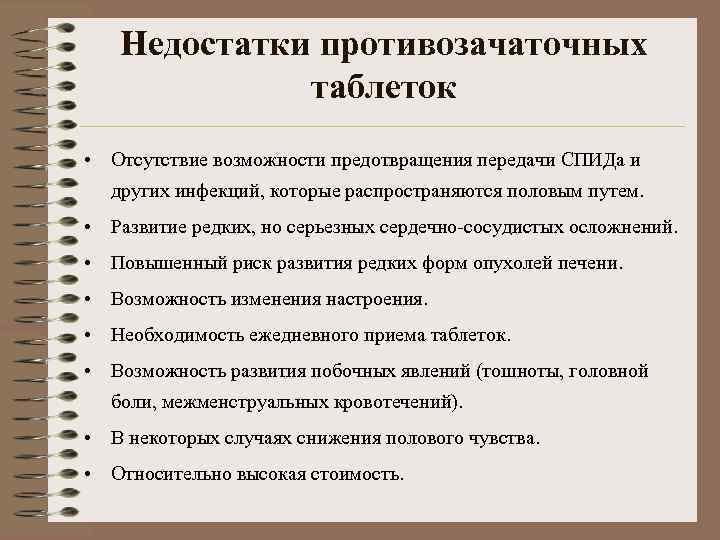 Недостатки противозачаточных таблеток

• Отсутствие возможности предотвращения передачи СПИДа и других инфекций, которые распространяются половым путем.
• Развитие редких, но серьезных сердечно-сосудистых осложнений.
• Повышенный риск развития редких форм опухолей печени.
• Возможность изменения настроения.
• Необходимость ежедневного приема таблеток.
• Возможность развития побочных явлений (тошноты, головной боли, межменструальных кровотечений).
• В некоторых случаях снижения полового чувства.
• Относительно высокая стоимость.